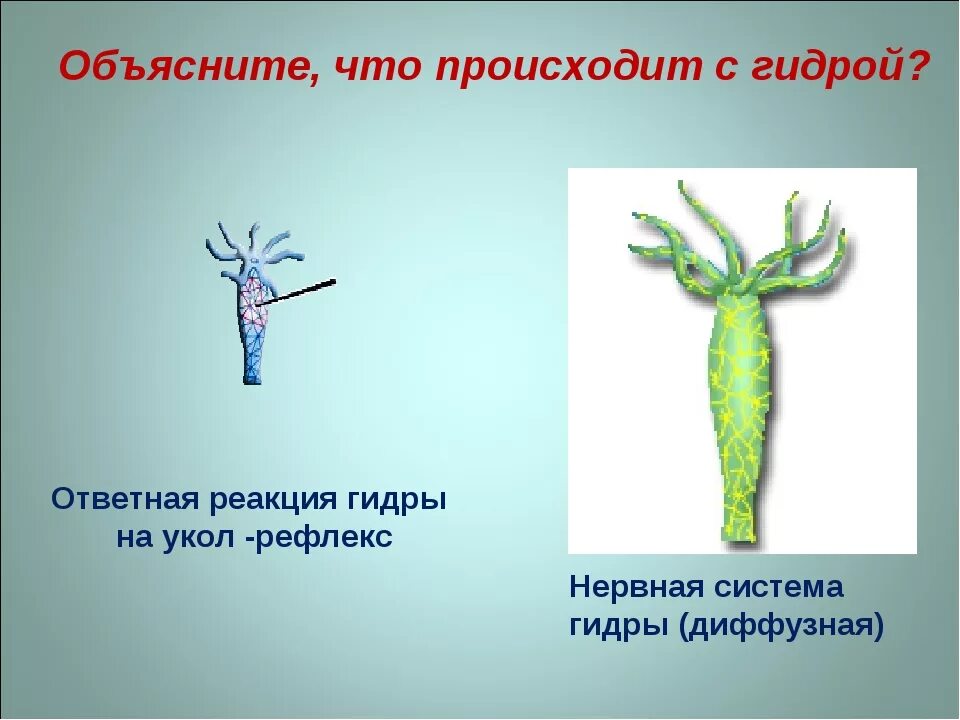 Объясните, что происходит с гидрой?

Ответная реакция гидры на укол -рефлекс

Нервная система гидры (диффузная)